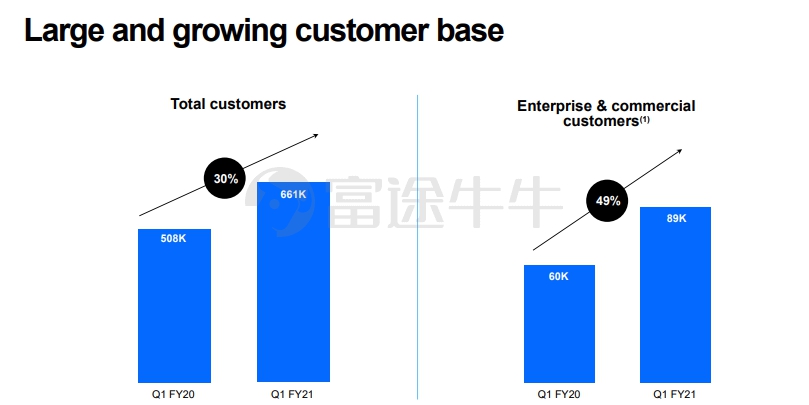 Large and growing customer base

Total customers

30%

508K

661K

Q1 FY20

Q1 FY21

富途牛牛

Enterprise & commercial customers$^{(1)}$

49%

60K

89K

Q1 FY20

Q1 FY21